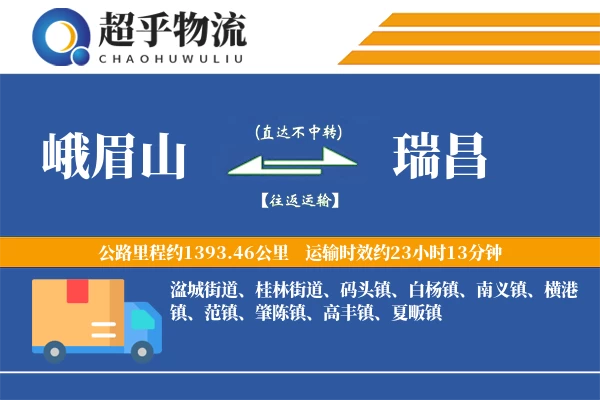 超乎物流
CHAOHUWULIU

峨眉山

(直达不中转)

【往返运输】

瑞昌

公路里程约1393.46公里　运输时效约23小时13分钟

湓城街道、桂林街道、码头镇、白杨镇、南义镇、横港镇、范镇、肇陈镇、高丰镇、夏畈镇